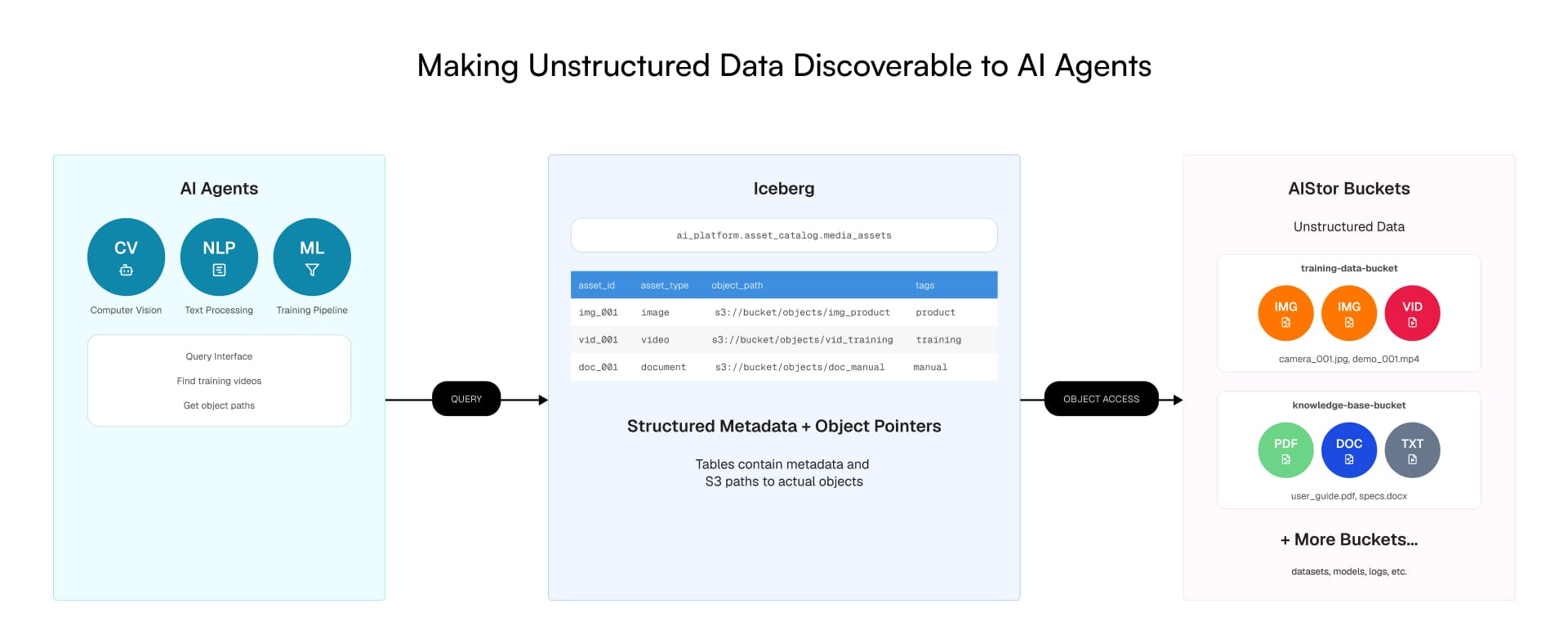 Making Unstructured Data Discoverable to AI Agents

AI Agents

CV

NLP

ML

Computer Vision

Text Processing

Training Pipeline

Query Interface

Find training videos

Get object paths

QUERY

Iceberg

ai_platform.asset_catalog.media_assets

| asset_id | asset_type | object_path | tags |
|---|---|---|---|
| img_001 | image | s3://bucket/objects/img_product | product |
| vid_001 | video | s3://bucket/objects/vid_training | training |
| doc_001 | document | s3://bucket/objects/doc_manual | manual |

Structured Metadata + Object Pointers

Tables contain metadata and S3 paths to actual objects

OBJECT ACCESS

AIStor Buckets

Unstructured Data

training-data-bucket

IMG

IMG

VID

camera_001.jpg, demo_001.mp4

knowledge-base-bucket

PDF

DOC

TXT

user_guide.pdf, specs.docx

+ More Buckets...

datasets, models, logs, etc.